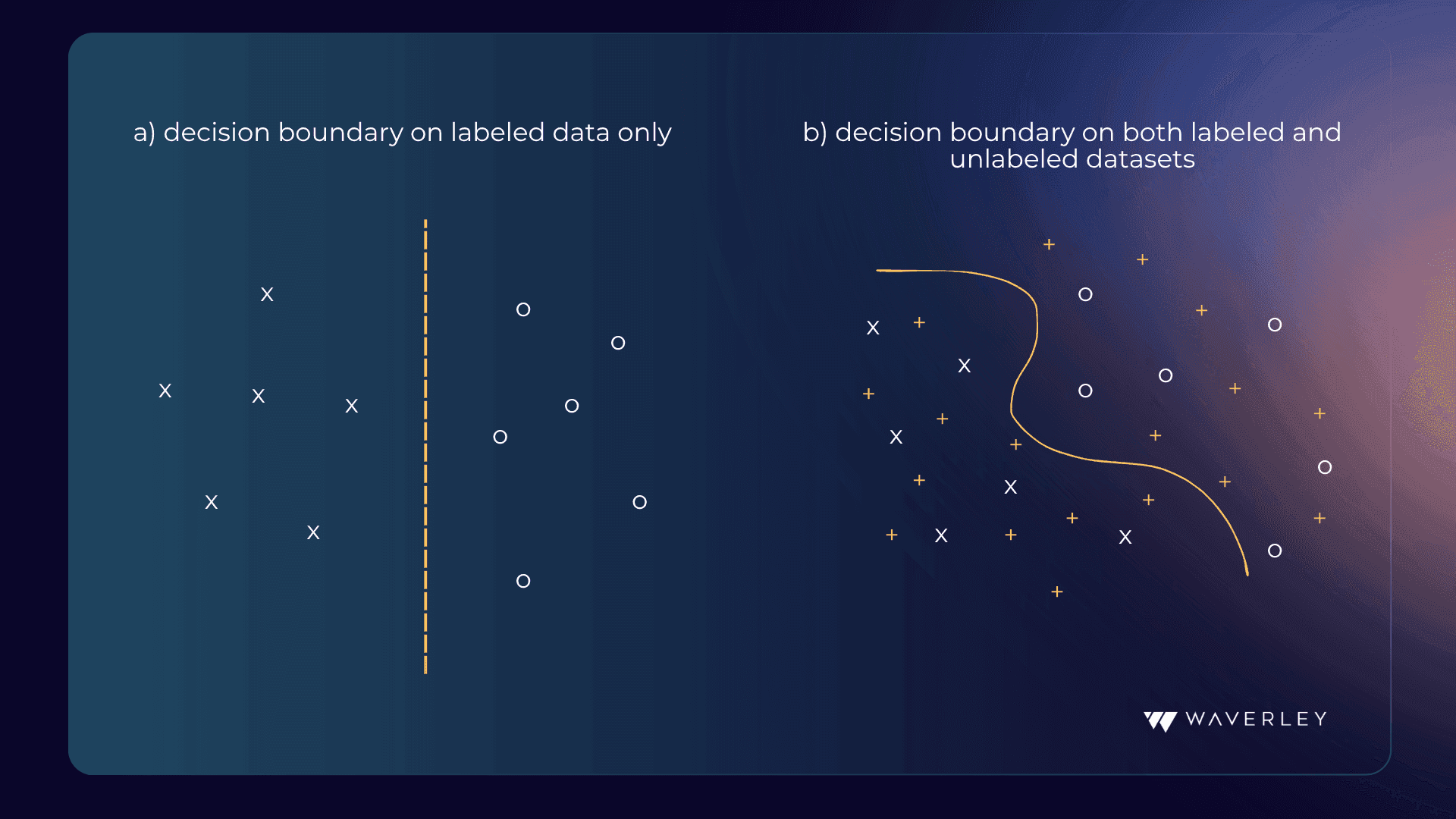 a) decision boundary on labeled data only

b) decision boundary on both labeled and unlabeled datasets

WAVERLEY